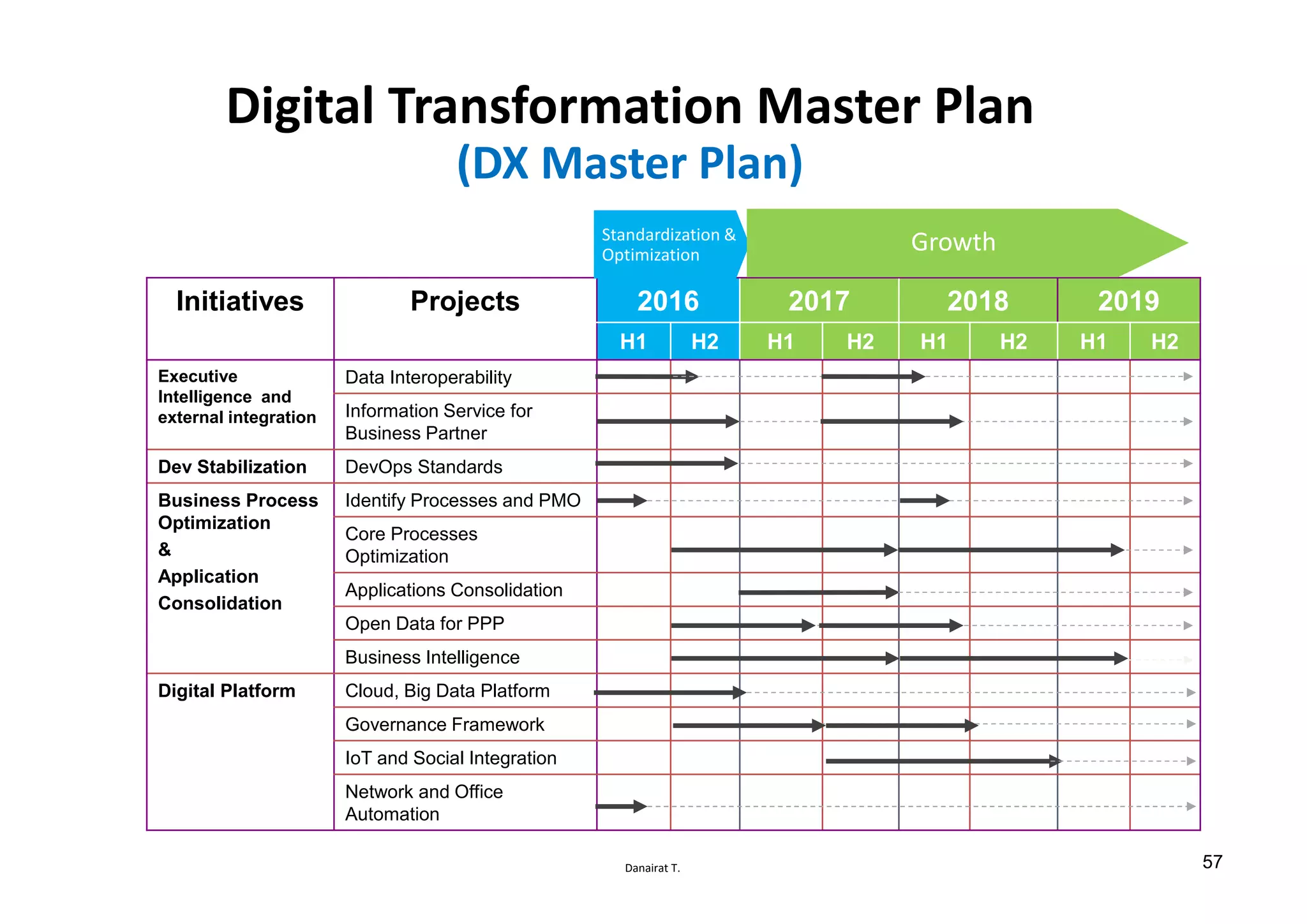 Digital Transformation Master Plan
(DX Master Plan)

Standardization & Optimization

Growth

| Initiatives | Projects | 2016 H1 | 2016 H2 | 2017 H1 | 2017 H2 | 2018 H1 | 2018 H2 | 2019 H1 | 2019 H2 |
|---|---|---|---|---|---|---|---|---|---|
| Executive Intelligence and external integration | Data Interoperability | | | | | | | | |
| | Information Service for Business Partner | | | | | | | | |
| Dev Stabilization | DevOps Standards | | | | | | | | |
| Business Process Optimization & Application Consolidation | Identify Processes and PMO | | | | | | | | |
| | Core Processes Optimization | | | | | | | | |
| | Applications Consolidation | | | | | | | | |
| | Open Data for PPP | | | | | | | | |
| | Business Intelligence | | | | | | | | |
| Digital Platform | Cloud, Big Data Platform | | | | | | | | |
| | Governance Framework | | | | | | | | |
| | IoT and Social Integration | | | | | | | | |
| | Network and Office Automation | | | | | | | | |

Danairat T.

57